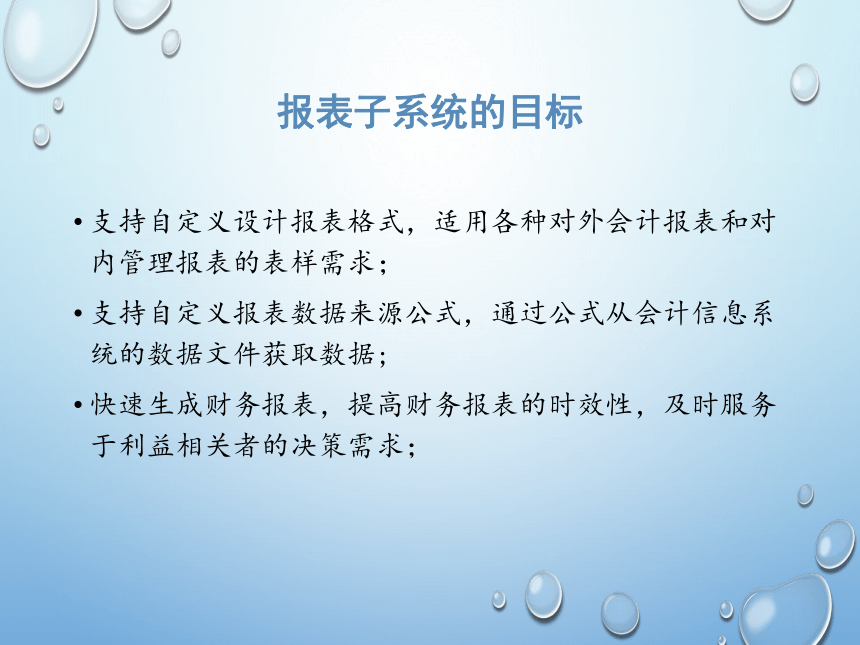 报表子系统的目标

• 支持自定义设计报表格式，适用各种对外会计报表和对内管理报表的表样需求；

• 支持自定义报表数据来源公式，通过公式从会计信息系统的数据文件获取数据；

• 快速生成财务报表，提高财务报表的时效性，及时服务于利益相关者的决策需求；